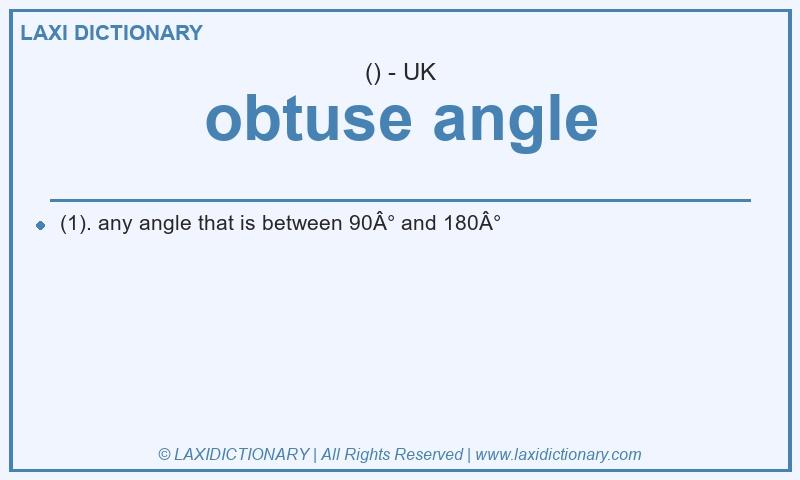 LAXI DICTIONARY

() - UK

obtuse angle

(1). any angle that is between 90Â° and 180Â°

© LAXIDICTIONARY | All Rights Reserved | www.laxidictionary.com